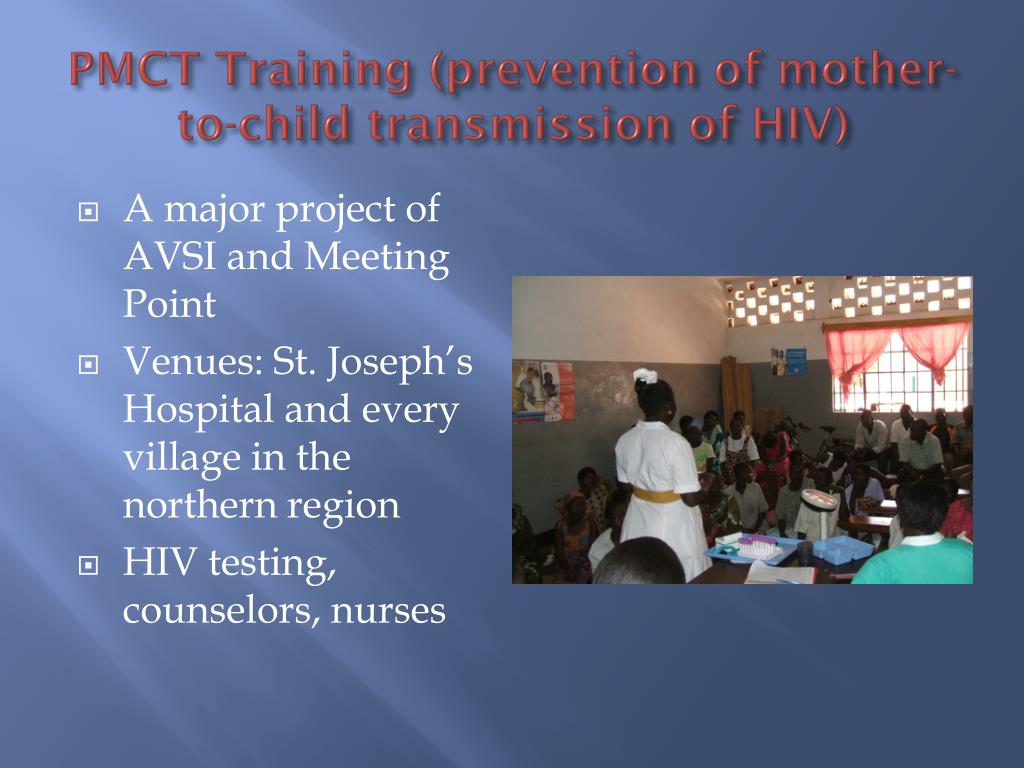 PMCT Training (prevention of mother-to-child transmission of HIV)

A major project of AVSI and Meeting Point

Venues: St. Joseph's Hospital and every village in the northern region

HIV testing, counselors, nurses